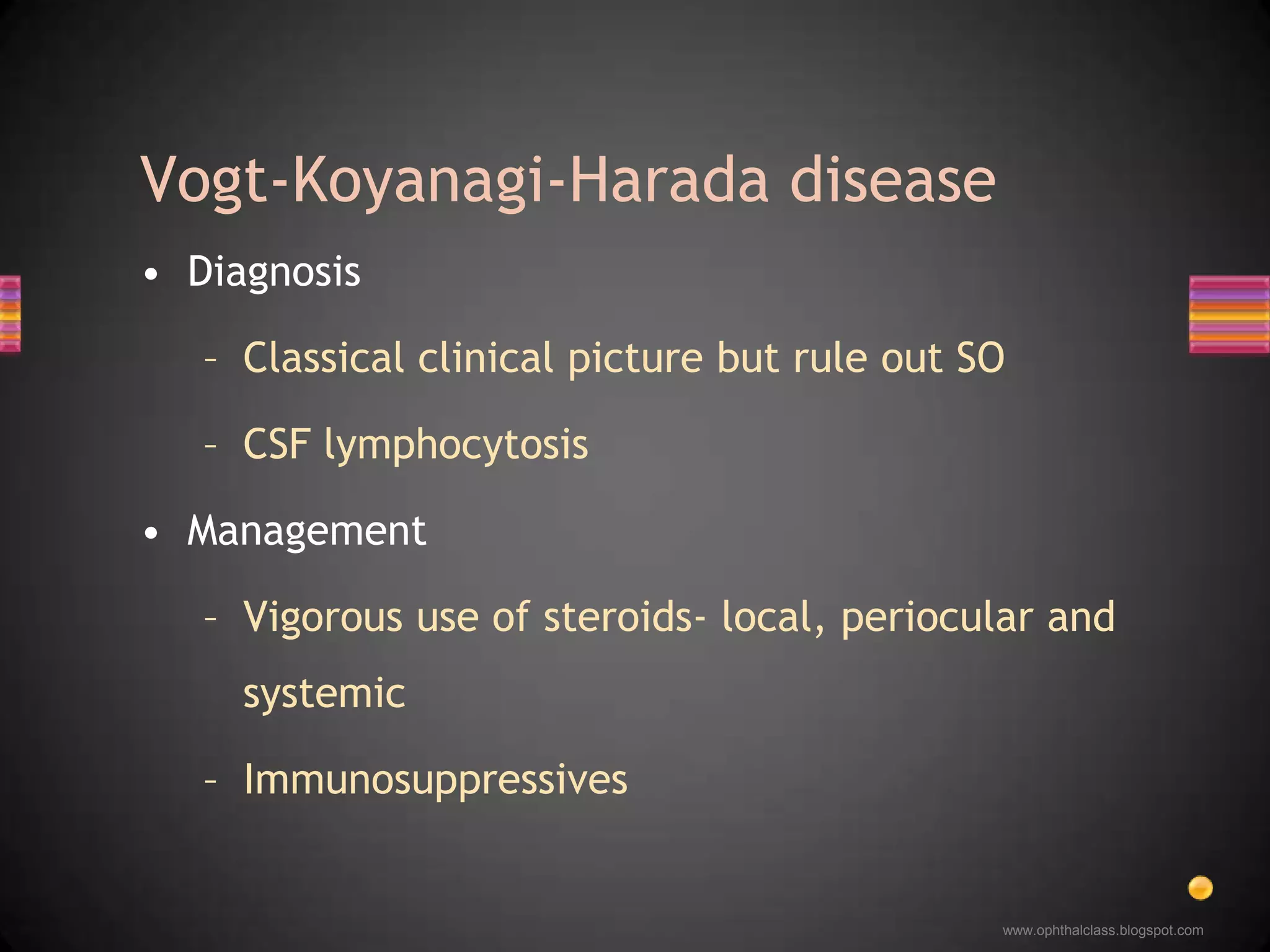 Vogt-Koyanagi-Harada disease

• Diagnosis

– Classical clinical picture but rule out SO

– CSF lymphocytosis

• Management

– Vigorous use of steroids- local, periocular and systemic

– Immunosuppressives

www.ophthalclass.blogspot.com